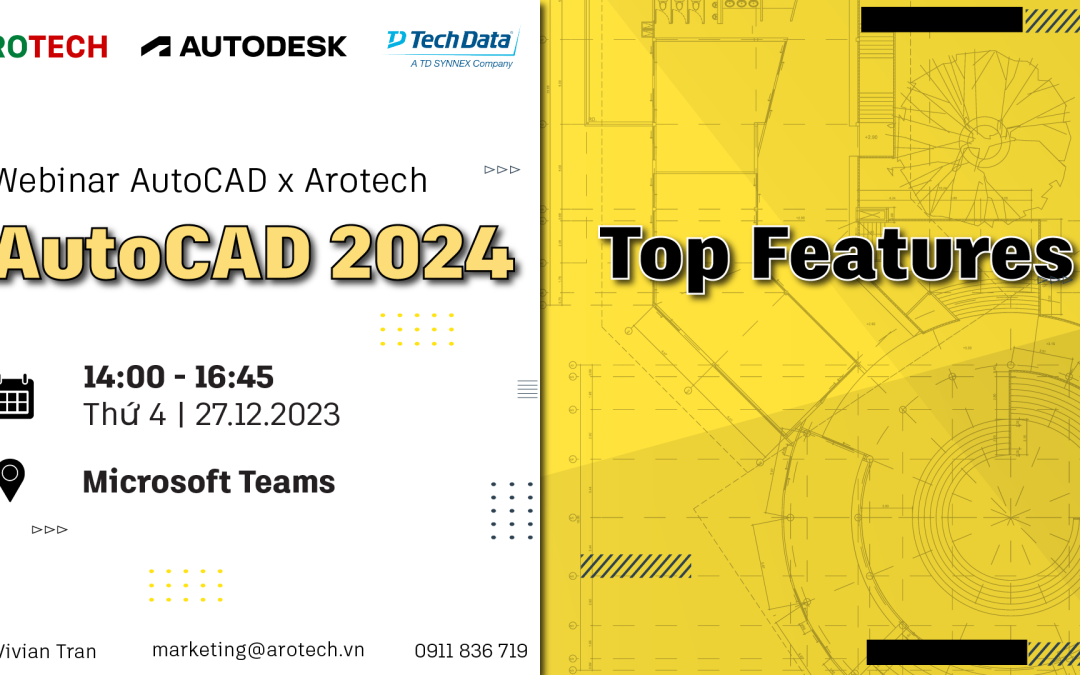 ROTECH AUTODESK Tech Data A TD SYNNEX Company

Webinar AutoCAD x Arotech

AutoCAD 2024

Top Features

14:00 - 16:45
Thứ 4 | 27.12.2023

Microsoft Teams

Vivian Tran marketing@arotech.vn 0911 836 719